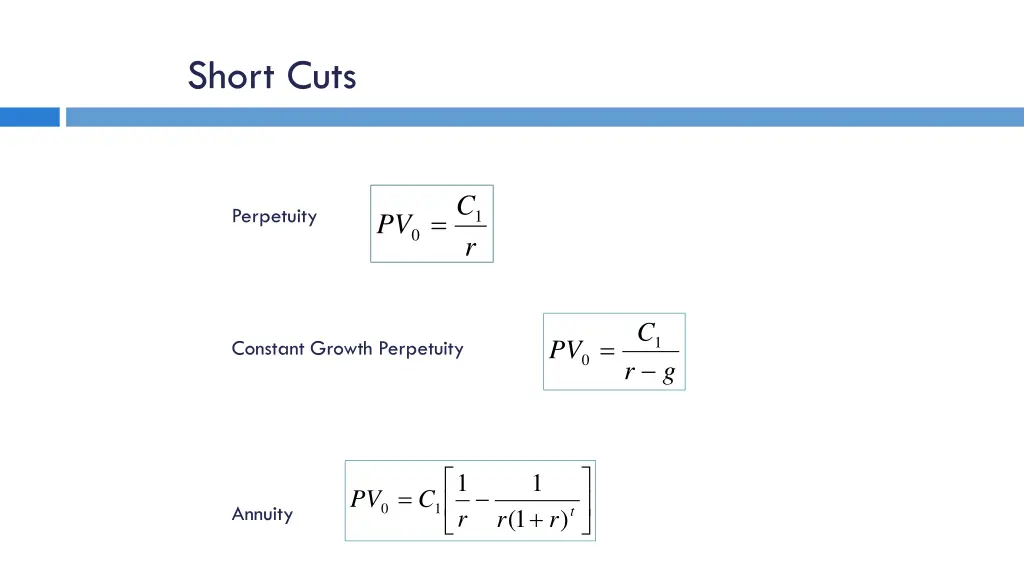 Short Cuts

Perpetuity $PV_0 = \frac{C_1}{r}$

Constant Growth Perpetuity $PV_0 = \frac{C_1}{r - g}$

Annuity $PV_0 = C_1 \left[ \frac{1}{r} - \frac{1}{r(1+r)^t} \right]$